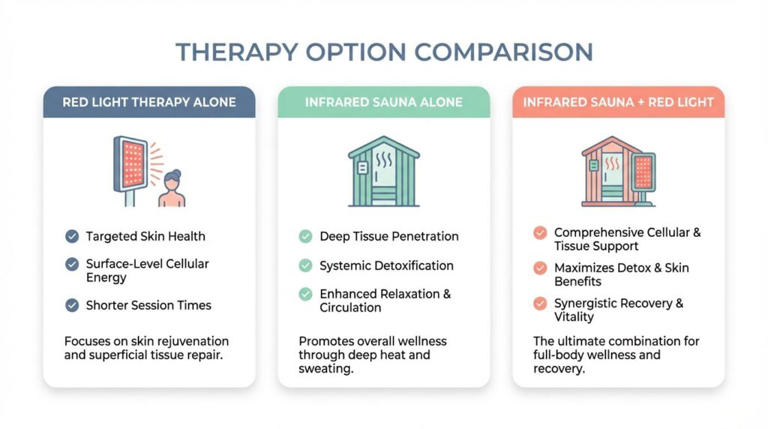 THERAPY OPTION COMPARISON

RED LIGHT THERAPY ALONE

Targeted Skin Health

Surface-Level Cellular Energy

Shorter Session Times

Focuses on skin rejuvenation and superficial tissue repair.

INFRARED SAUNA ALONE

Deep Tissue Penetration

Systemic Detoxification

Enhanced Relaxation & Circulation

Promotes overall wellness through deep heat and sweating.

INFRARED SAUNA + RED LIGHT

Comprehensive Cellular & Tissue Support

Maximizes Detox & Skin Benefits

Synergistic Recovery & Vitality

The ultimate combination for full-body wellness and recovery.